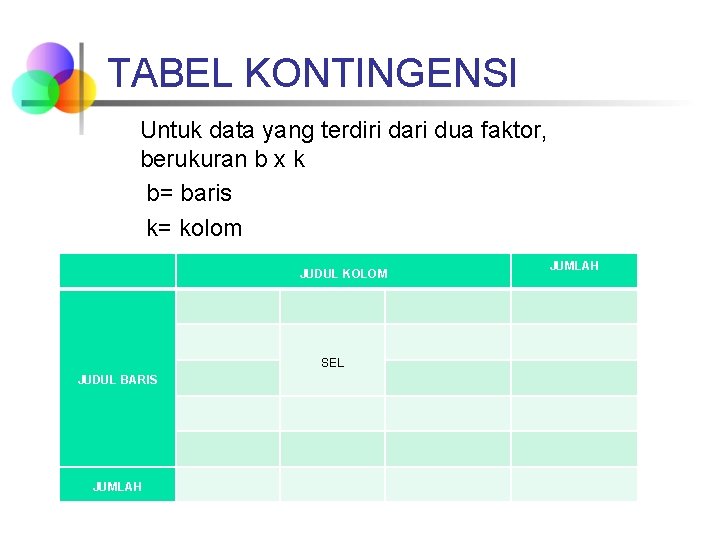 TABEL KONTINGENSI

Untuk data yang terdiri dari dua faktor, berukuran b x k

b= baris

k= kolom

| | JUDUL KOLOM | | | JUMLAH |
|---|---|---|---|---|
| JUDUL BARIS | | | | |
| | | SEL | | |
| | | | | |
| | | | | |
| | | | | |
| JUMLAH | | | | |